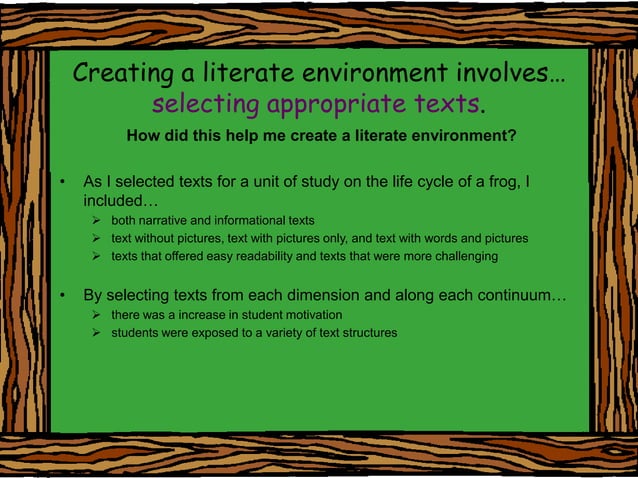 Creating a literate environment involves… selecting appropriate texts.

How did this help me create a literate environment?

• As I selected texts for a unit of study on the life cycle of a frog, I included…
  ➢ both narrative and informational texts
  ➢ text without pictures, text with pictures only, and text with words and pictures
  ➢ texts that offered easy readability and texts that were more challenging

• By selecting texts from each dimension and along each continuum…
  ➢ there was a increase in student motivation
  ➢ students were exposed to a variety of text structures